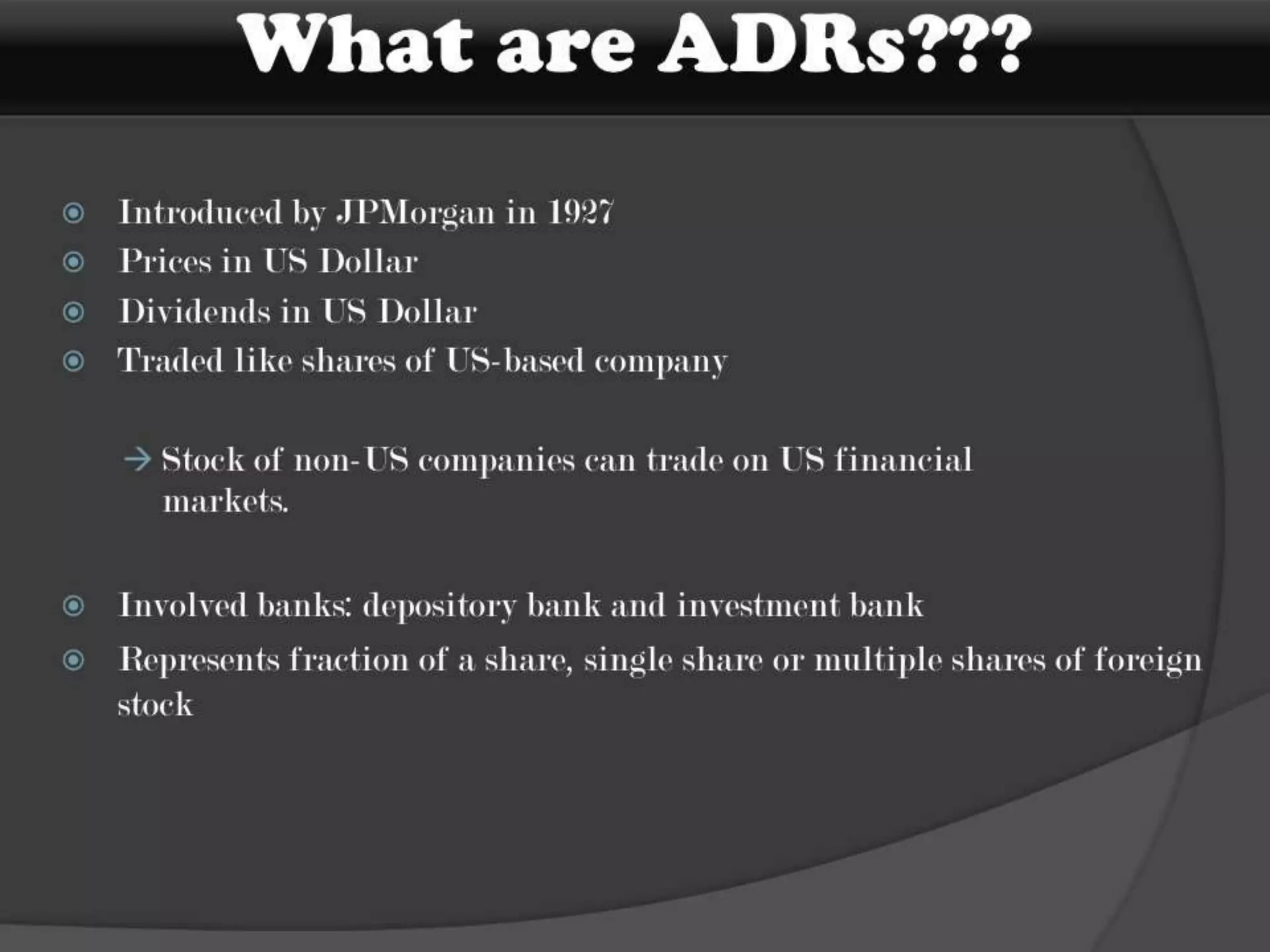 What are ADRs???

Introduced by JPMorgan in 1927

Prices in US Dollar

Dividends in US Dollar

Traded like shares of US-based company

→ Stock of non-US companies can trade on US financial markets.

Involved banks: depository bank and investment bank

Represents fraction of a share, single share or multiple shares of foreign stock